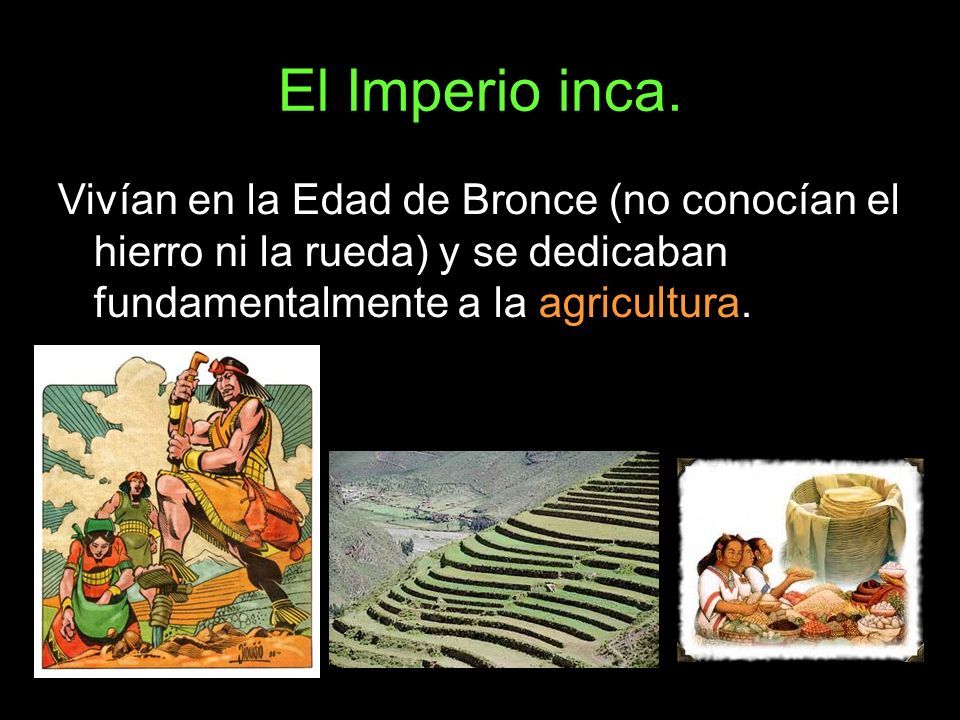 El Imperio inca.

Vivían en la Edad de Bronce (no conocían el hierro ni la rueda) y se dedicaban fundamentalmente a la agricultura.